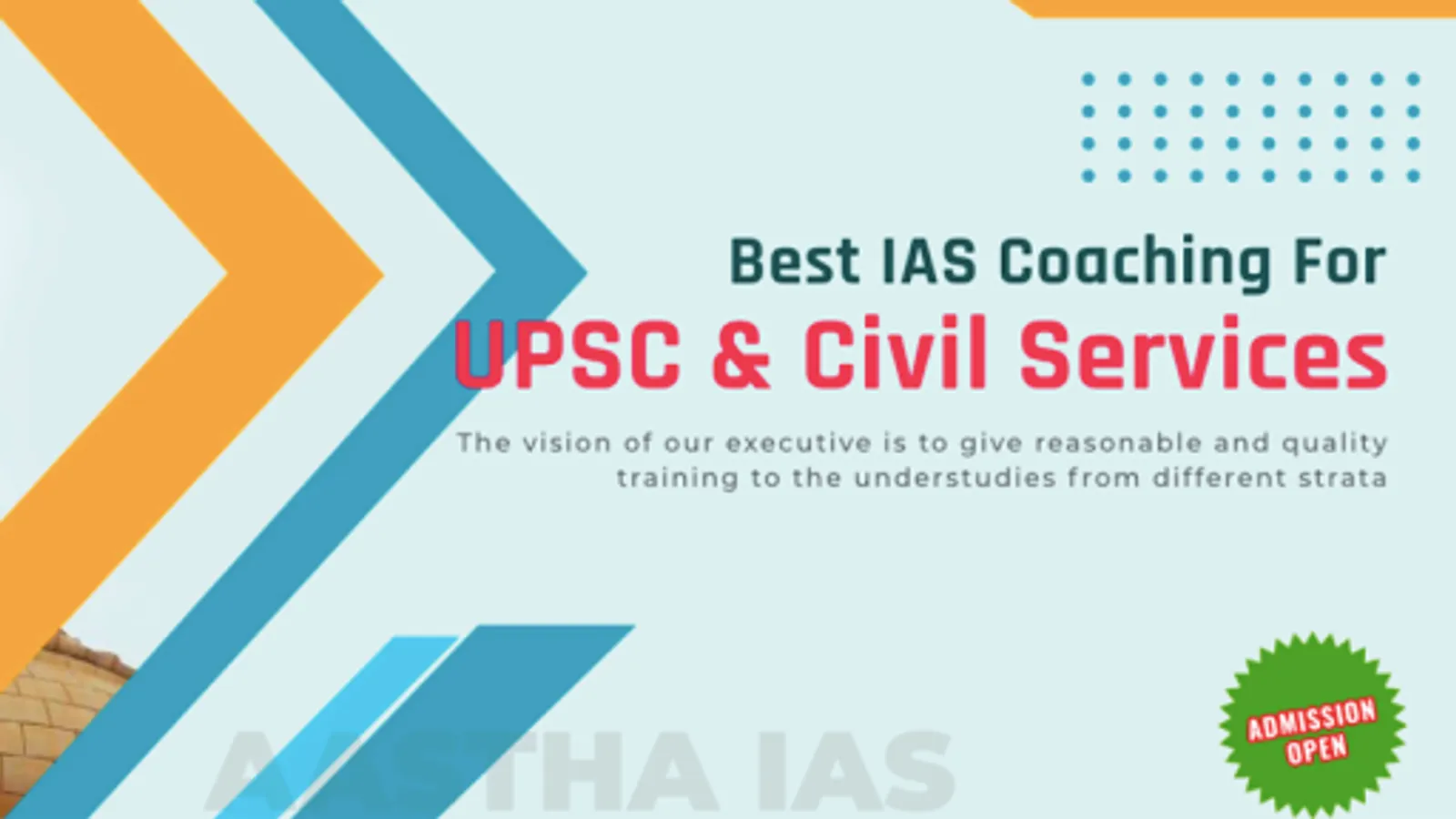 Best IAS Coaching For
UPSC & Civil Services

The vision of our executive is to give reasonable and quality training to the understudies from different strata

AASTHA IAS

ADMISSION OPEN